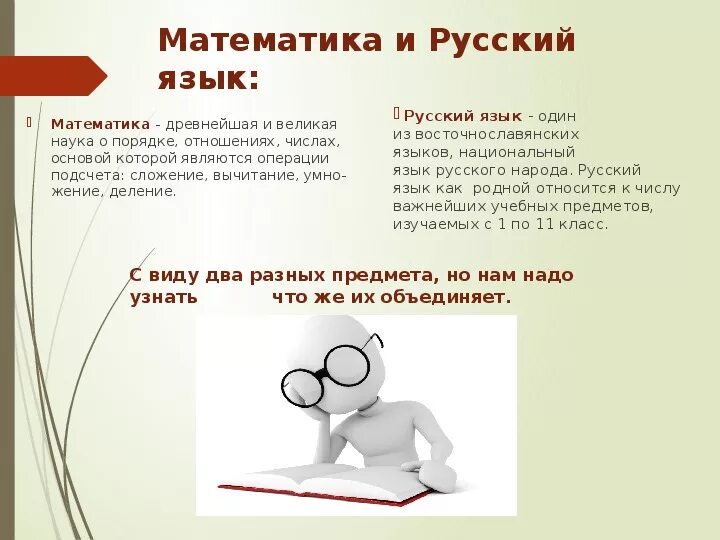 Математика и Русский язык:

Математика - древнейшая и великая наука о порядке, отношениях, числах, основой которой являются операции подсчета: сложение, вычитание, умножение, деление.

Русский язык - один из восточнославянских языков, национальный язык русского народа. Русский язык как родной относится к числу важнейших учебных предметов, изучаемых с 1 по 11 класс.

С виду два разных предмета, но нам надо узнать что же их объединяет.